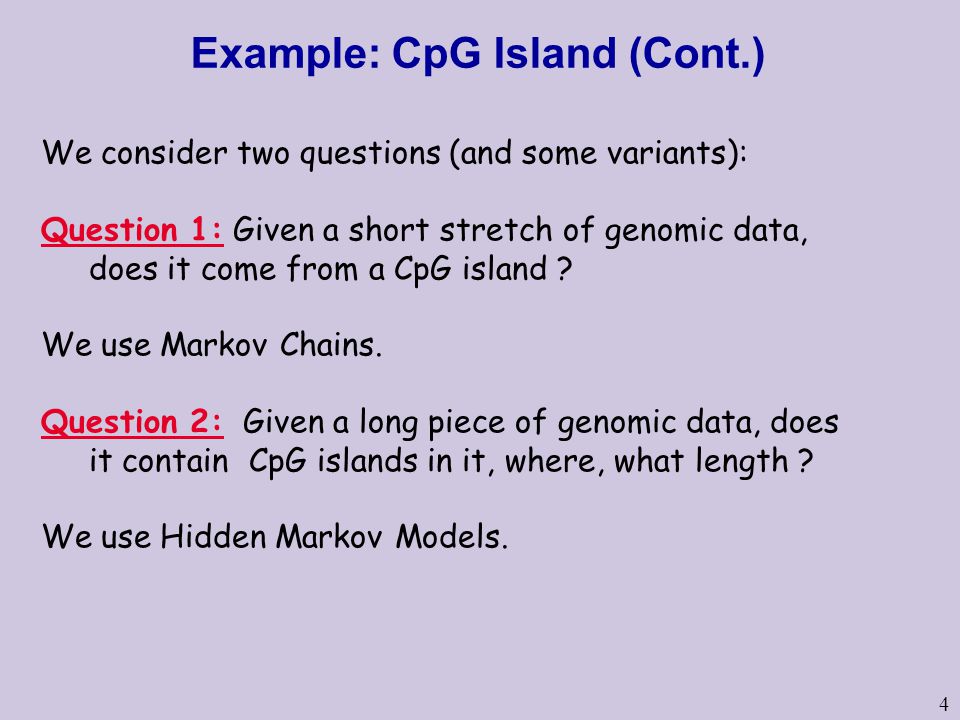 Example: CpG Island (Cont.)

We consider two questions (and some variants):

Question 1: Given a short stretch of genomic data, does it come from a CpG island ?

We use Markov Chains.

Question 2: Given a long piece of genomic data, does it contain CpG islands in it, where, what length ?

We use Hidden Markov Models.

4